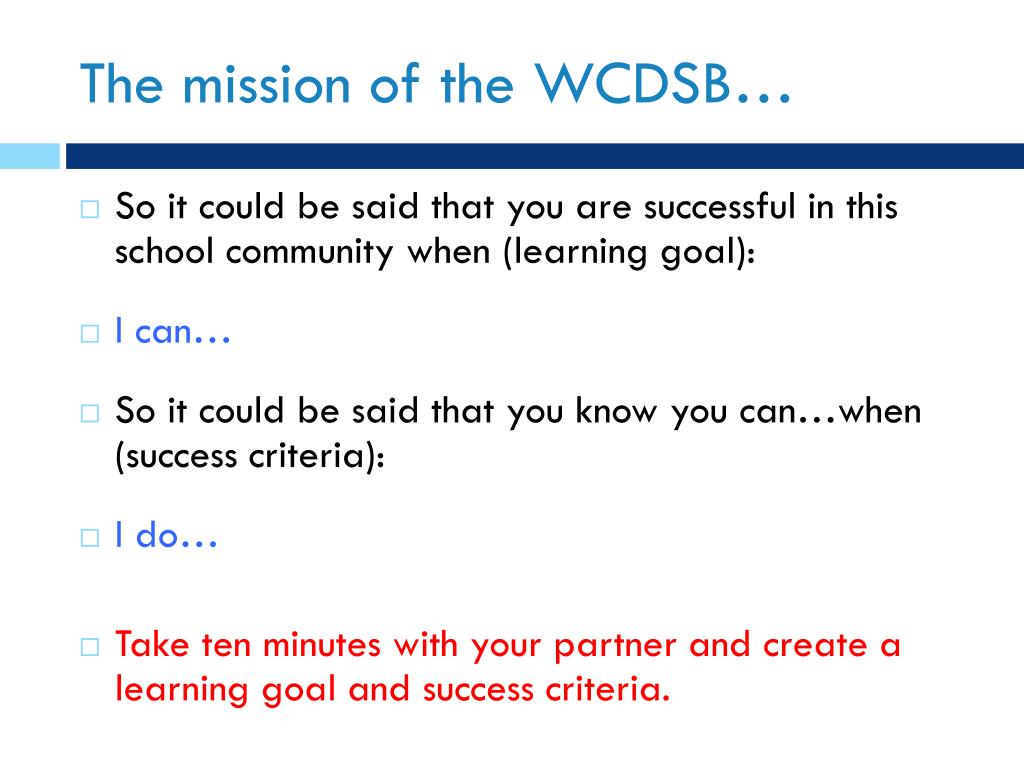 The mission of the WCDSB…

□ So it could be said that you are successful in this school community when (learning goal):

□ I can…

□ So it could be said that you know you can…when (success criteria):

□ I do…

□ Take ten minutes with your partner and create a learning goal and success criteria.